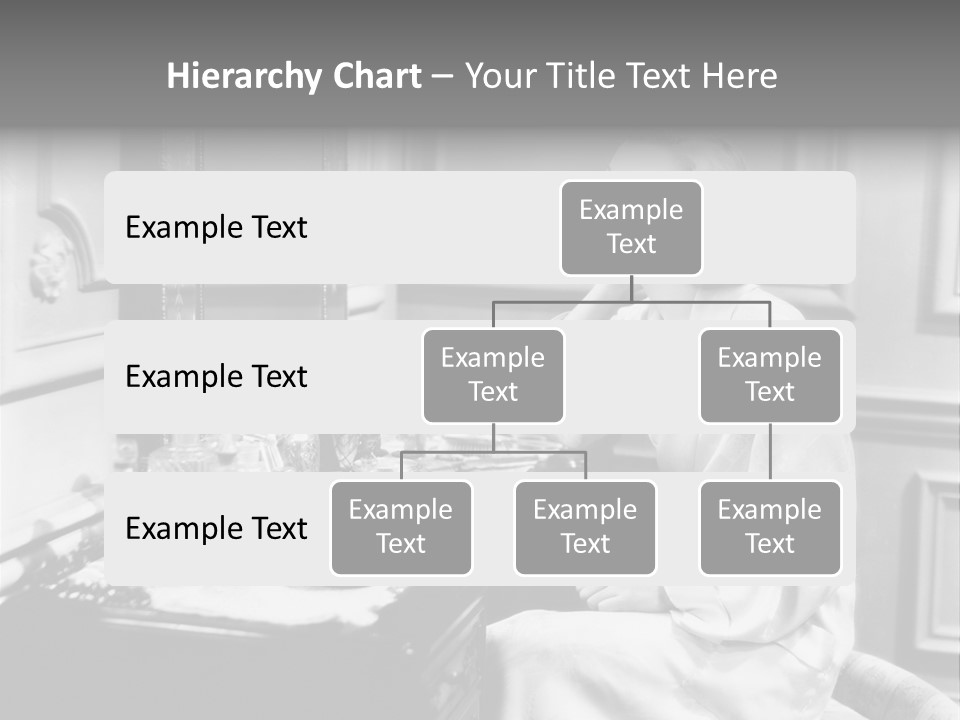 Hierarchy Chart – Your Title Text Here

Example Text

Example Text

Example Text

Example Text

Example Text

Example Text

Example Text

Example Text

Example Text